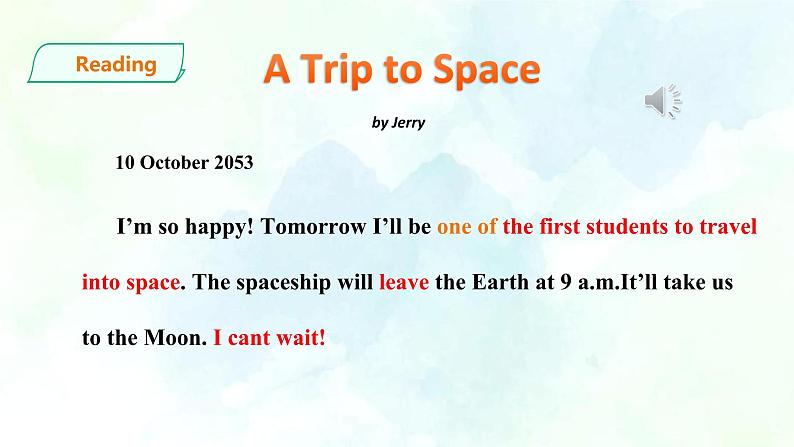 Reading

A Trip to Space

by Jerry

10 October 2053

I’m so happy! Tomorrow I’ll be one of the first students to travel into space. The spaceship will leave the Earth at 9 a.m.It’ll take us to the Moon. I cant wait!